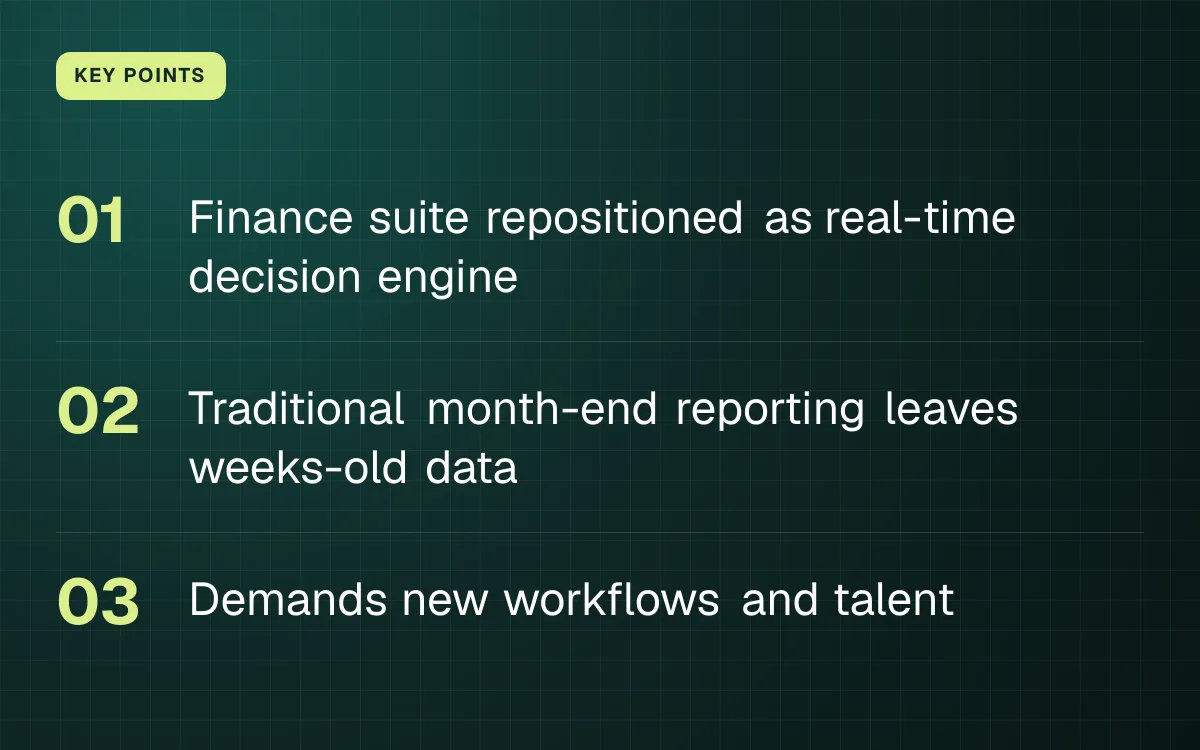 KEY POINTS

01 Finance suite repositioned as real-time decision engine

02 Traditional month-end reporting leaves weeks-old data

03 Demands new workflows and talent